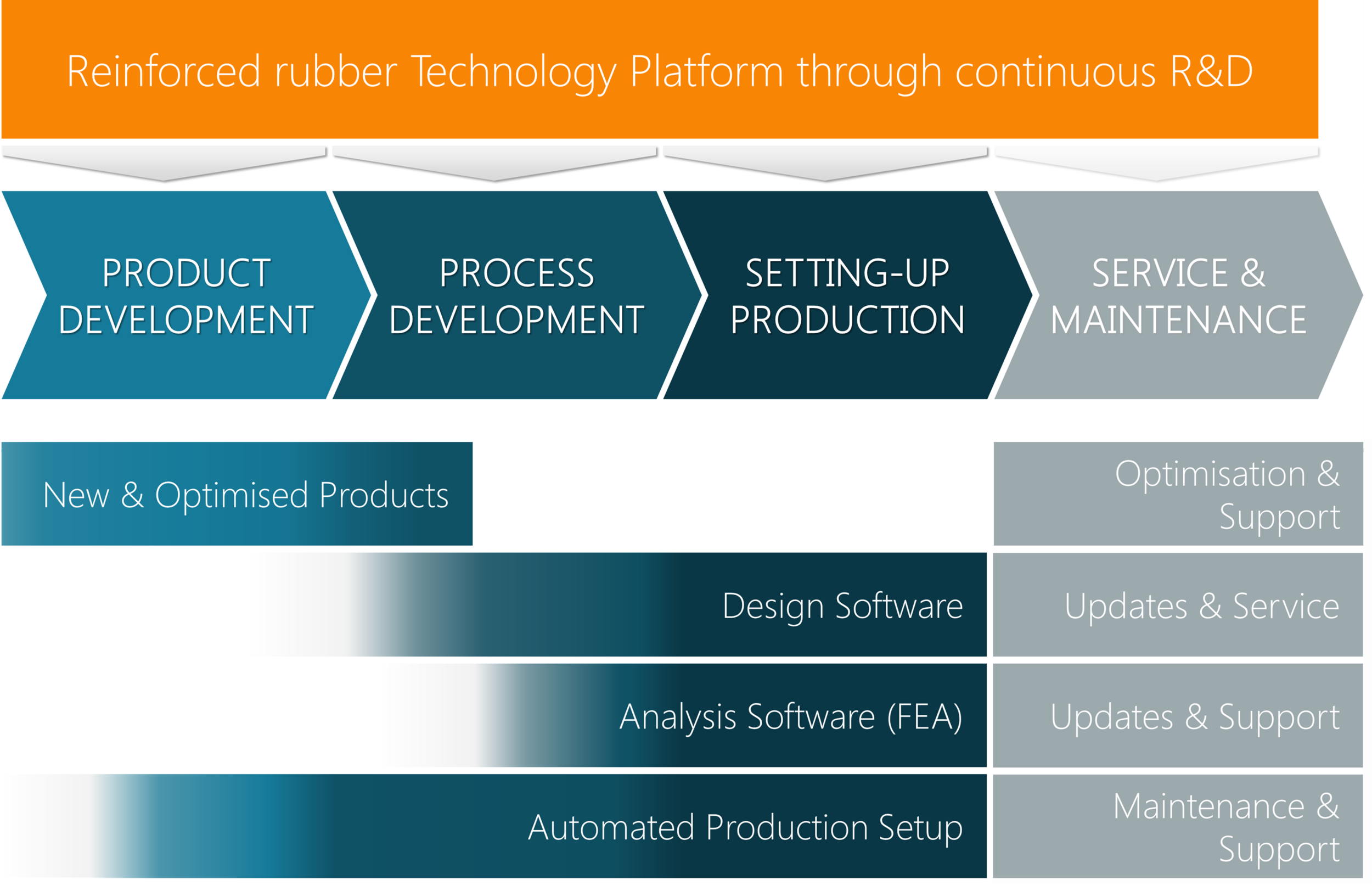 Reinforced rubber Technology Platform through continuous R&D

PRODUCT DEVELOPMENT

PROCESS DEVELOPMENT

SETTING-UP PRODUCTION

SERVICE & MAINTENANCE

New & Optimised Products

Optimisation & Support

Design Software

Updates & Service

Analysis Software (FEA)

Updates & Support

Automated Production Setup

Maintenance & Support